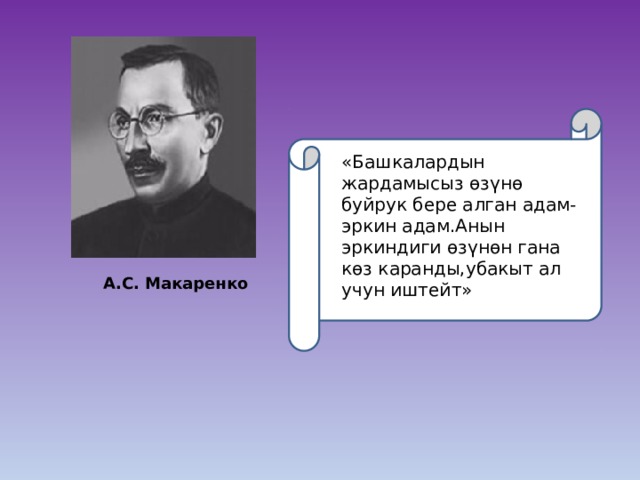 А.С. Макаренко

«Башкалардын жардамысыз өзүнө буйрук бере алган адам-эркин адам.Анын эркиндиги өзүнөн гана көз каранды,убакыт ал учун иштейт»